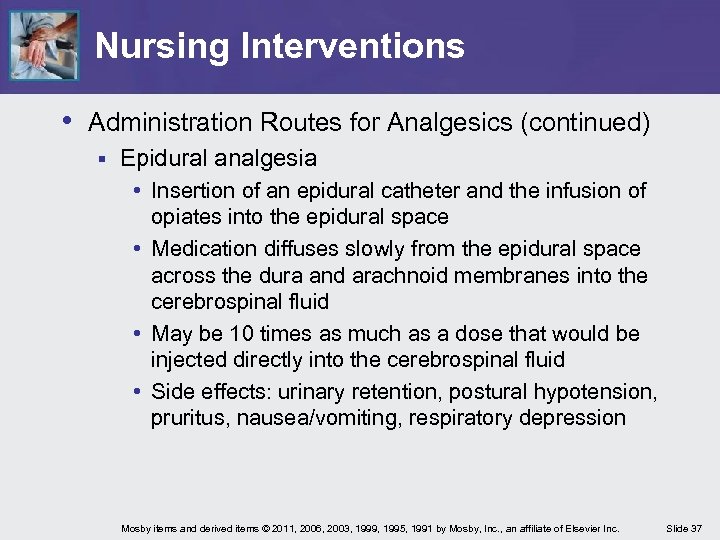 Nursing Interventions

• Administration Routes for Analgesics (continued)

▪ Epidural analgesia

• Insertion of an epidural catheter and the infusion of opiates into the epidural space

• Medication diffuses slowly from the epidural space across the dura and arachnoid membranes into the cerebrospinal fluid

• May be 10 times as much as a dose that would be injected directly into the cerebrospinal fluid

• Side effects: urinary retention, postural hypotension, pruritus, nausea/vomiting, respiratory depression

Mosby items and derived items © 2011, 2006, 2003, 1999, 1995, 1991 by Mosby, Inc., an affiliate of Elsevier Inc. Slide 37